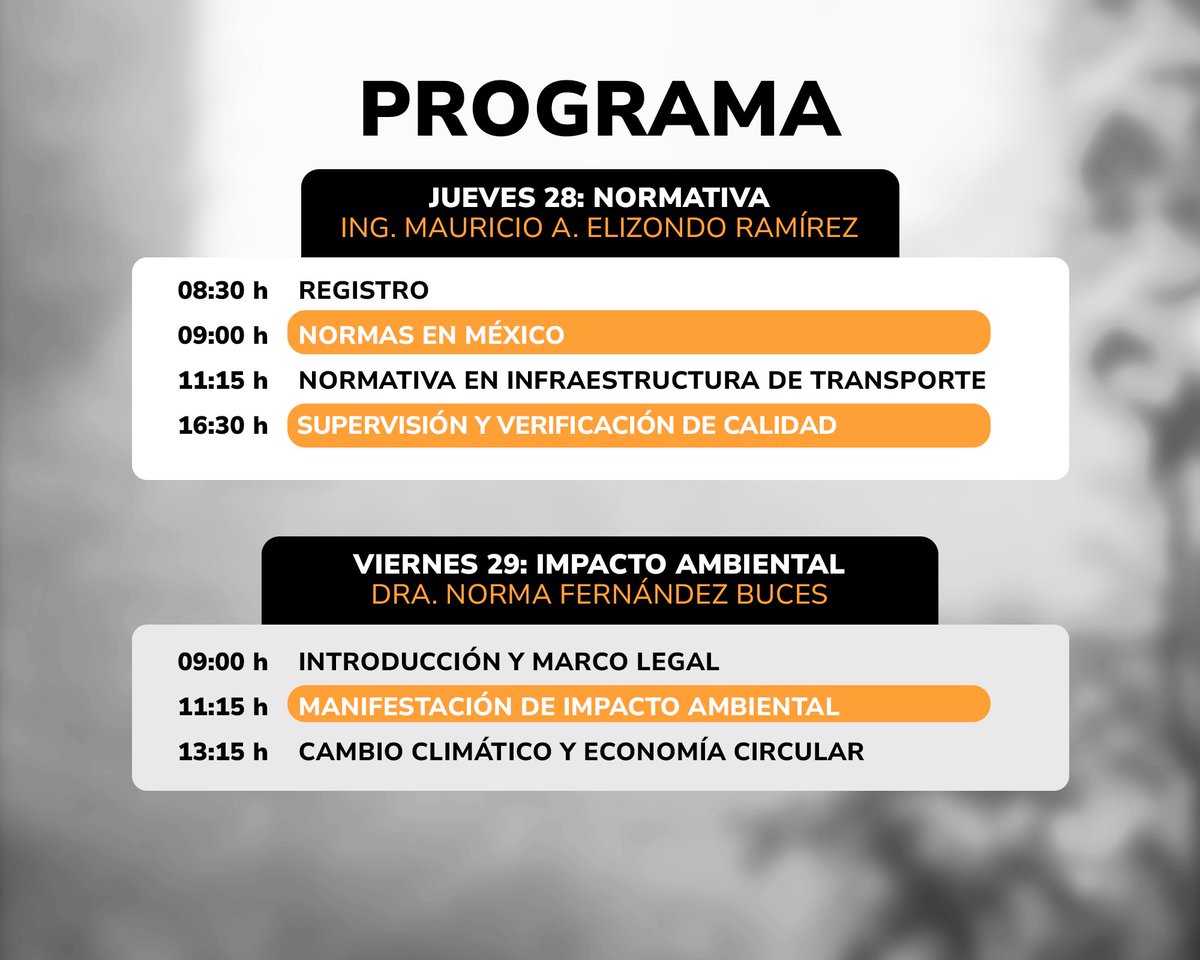 PROGRAMA

JUEVES 28: NORMATIVA
ING. MAURICIO A. ELIZONDO RAMÍREZ

08:30 h REGISTRO
09:00 h NORMAS EN MÉXICO
11:15 h NORMATIVA EN INFRAESTRUCTURA DE TRANSPORTE
16:30 h SUPERVISIÓN Y VERIFICACIÓN DE CALIDAD

VIERNES 29: IMPACTO AMBIENTAL
DRA. NORMA FERNÁNDEZ BUCES

09:00 h INTRODUCCIÓN Y MARCO LEGAL
11:15 h MANIFESTACIÓN DE IMPACTO AMBIENTAL
13:15 h CAMBIO CLIMÁTICO Y ECONOMÍA CIRCULAR